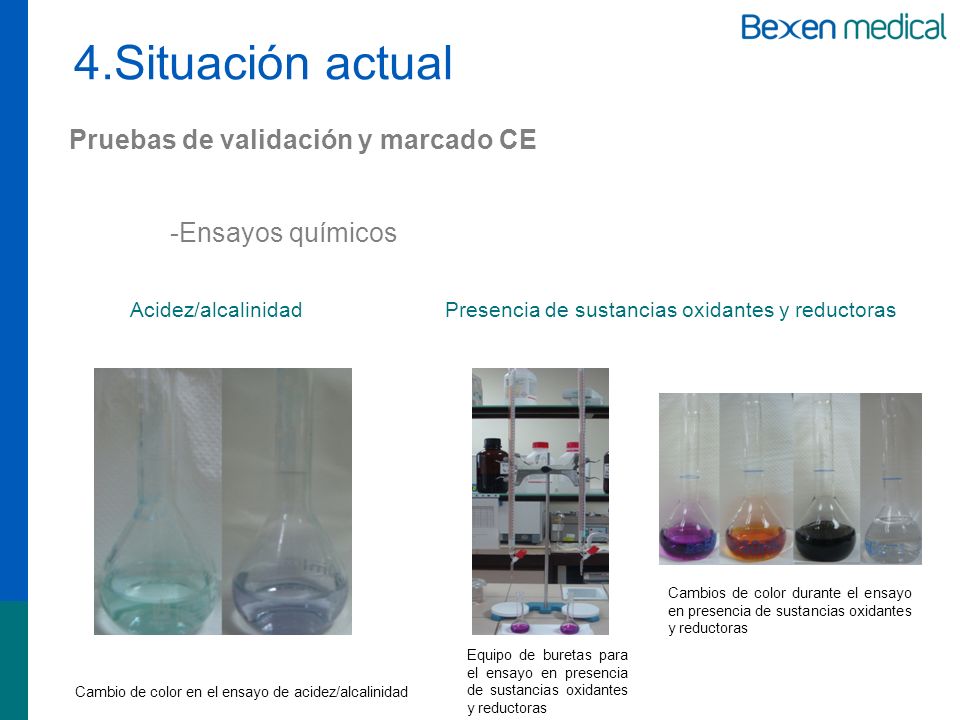 Bexen medical

4.Situación actual

Pruebas de validación y marcado CE

-Ensayos químicos

Acidez/alcalinidad

Presencia de sustancias oxidantes y reductoras

Cambio de color en el ensayo de acidez/alcalinidad

Equipo de buretas para el ensayo en presencia de sustancias oxidantes y reductoras

Cambios de color durante el ensayo en presencia de sustancias oxidantes y reductoras